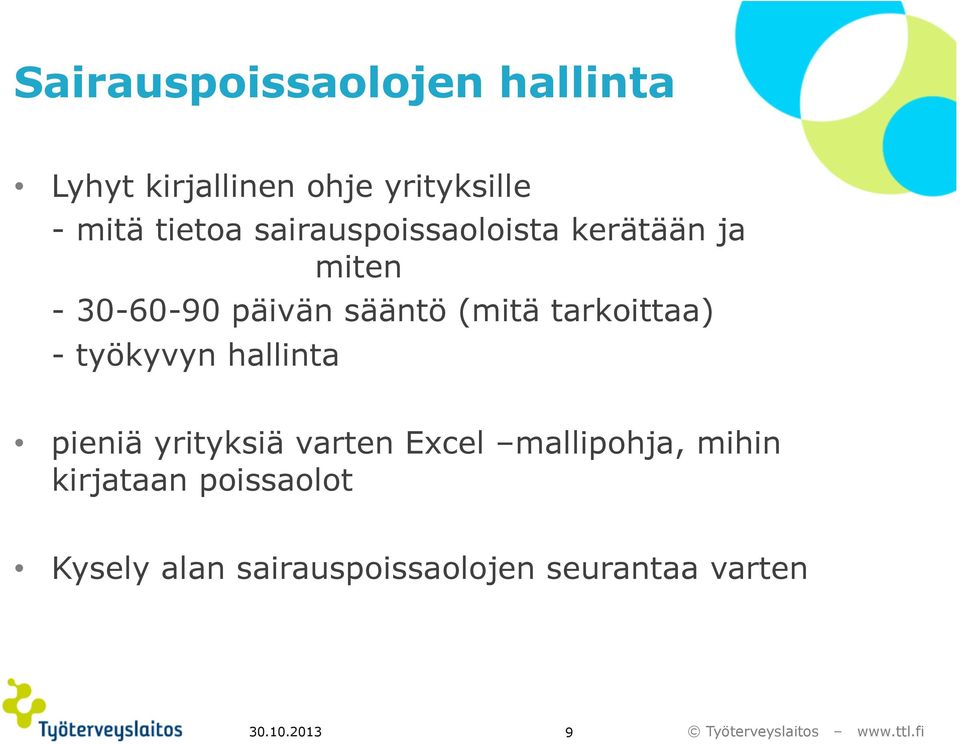 Sairauspoissaolojen hallinta

• Lyhyt kirjallinen ohje yrityksille
- mitä tietoa sairauspoissaoloista kerätään ja miten
- 30-60-90 päivän sääntö (mitä tarkoittaa)
- työkyvyn hallinta

• pieniä yrityksiä varten Excel –mallipohja, mihin kirjataan poissaolot

• Kysely alan sairauspoissaolojen seurantaa varten

Työterveyslaitos

30.10.2013

9

© Työterveyslaitos – www.ttl.fi